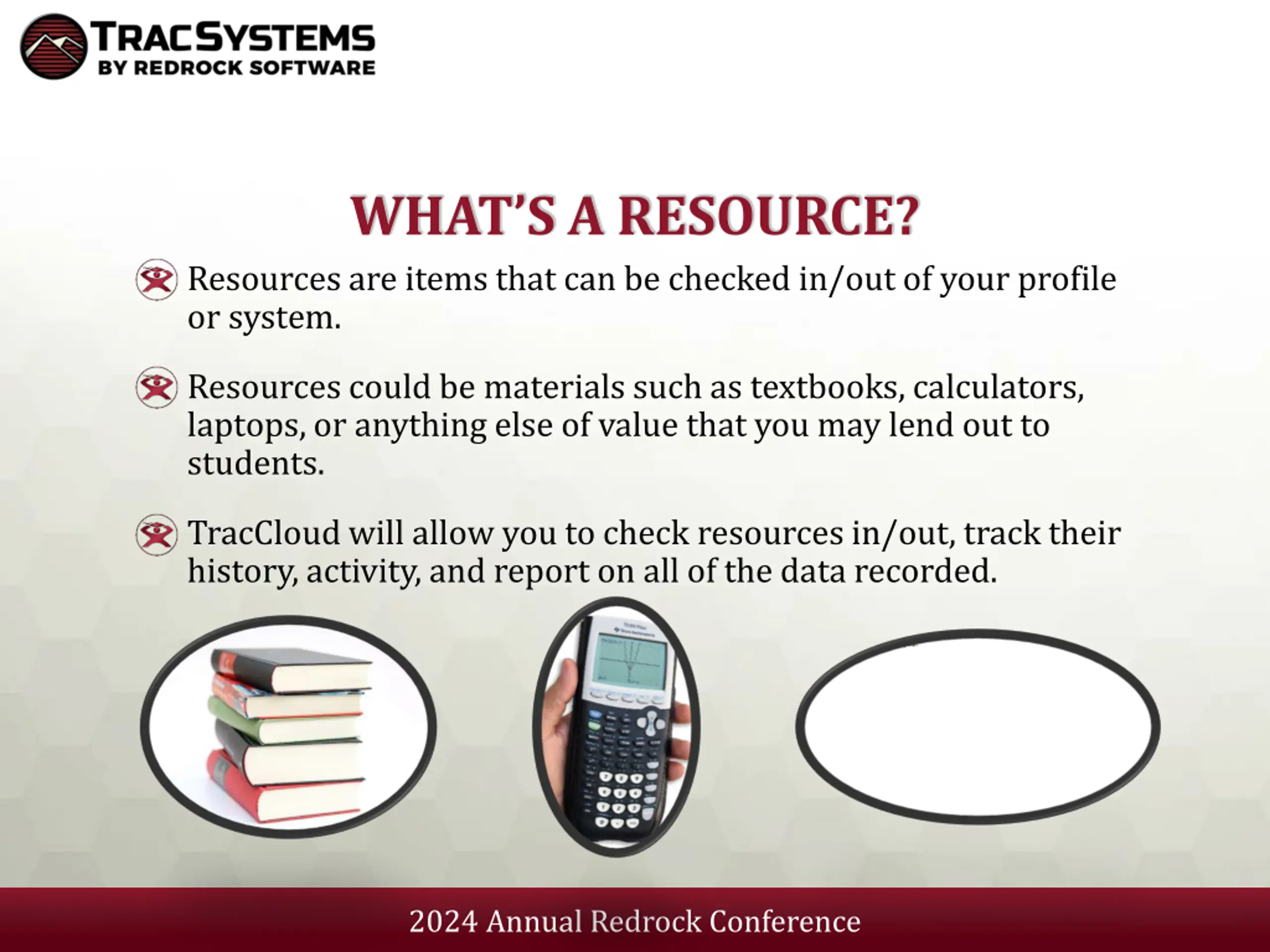 TRACSYSTEMS
BY REDROCK SOFTWARE

WHAT'S A RESOURCE?

Resources are items that can be checked in/out of your profile or system.

Resources could be materials such as textbooks, calculators, laptops, or anything else of value that you may lend out to students.

TracCloud will allow you to check resources in/out, track their history, activity, and report on all of the data recorded.

2024 Annual Redrock Conference